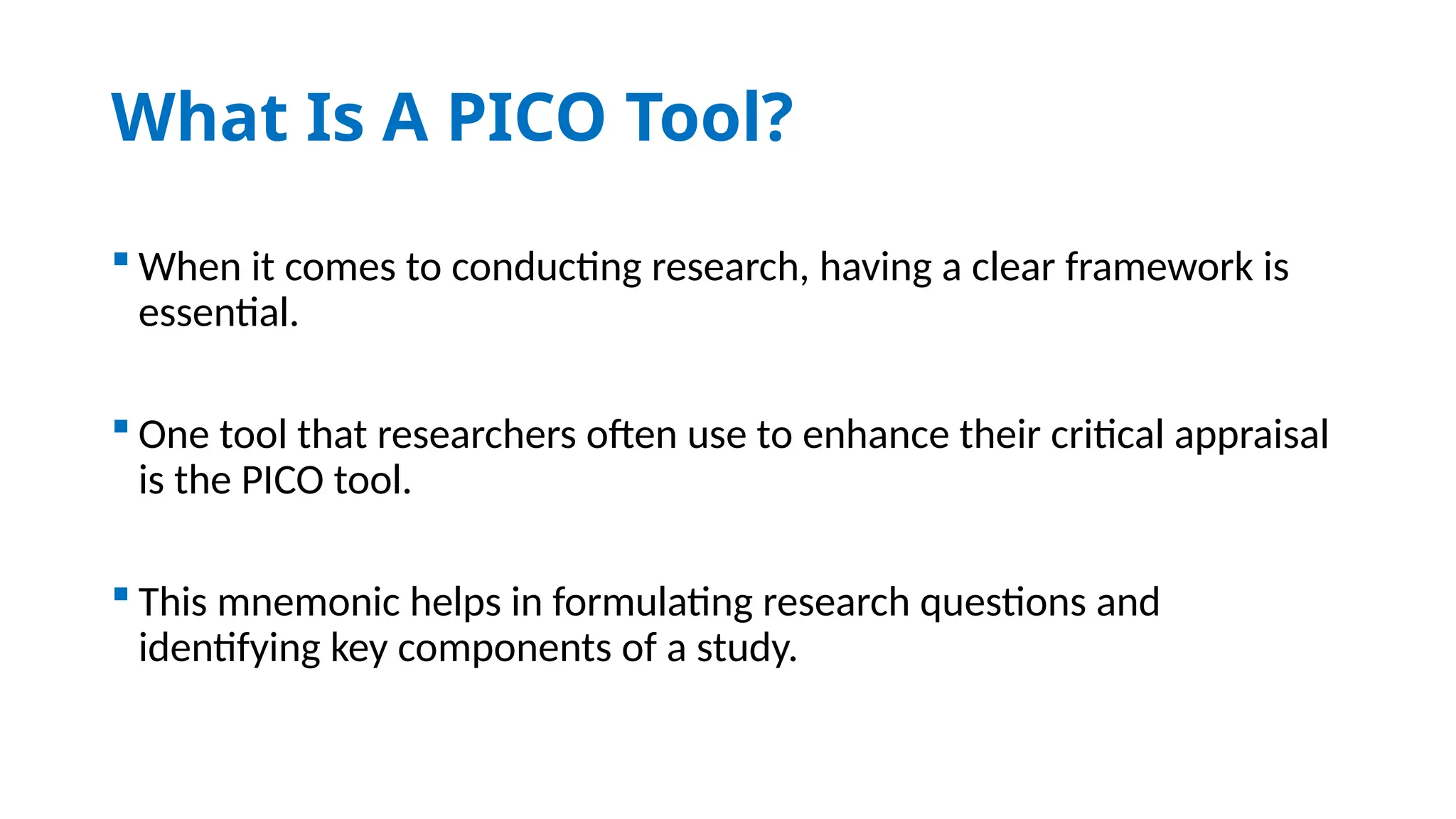 What Is A PICO Tool?

▪ When it comes to conducting research, having a clear framework is essential.

▪ One tool that researchers often use to enhance their critical appraisal is the PICO tool.

▪ This mnemonic helps in formulating research questions and identifying key components of a study.